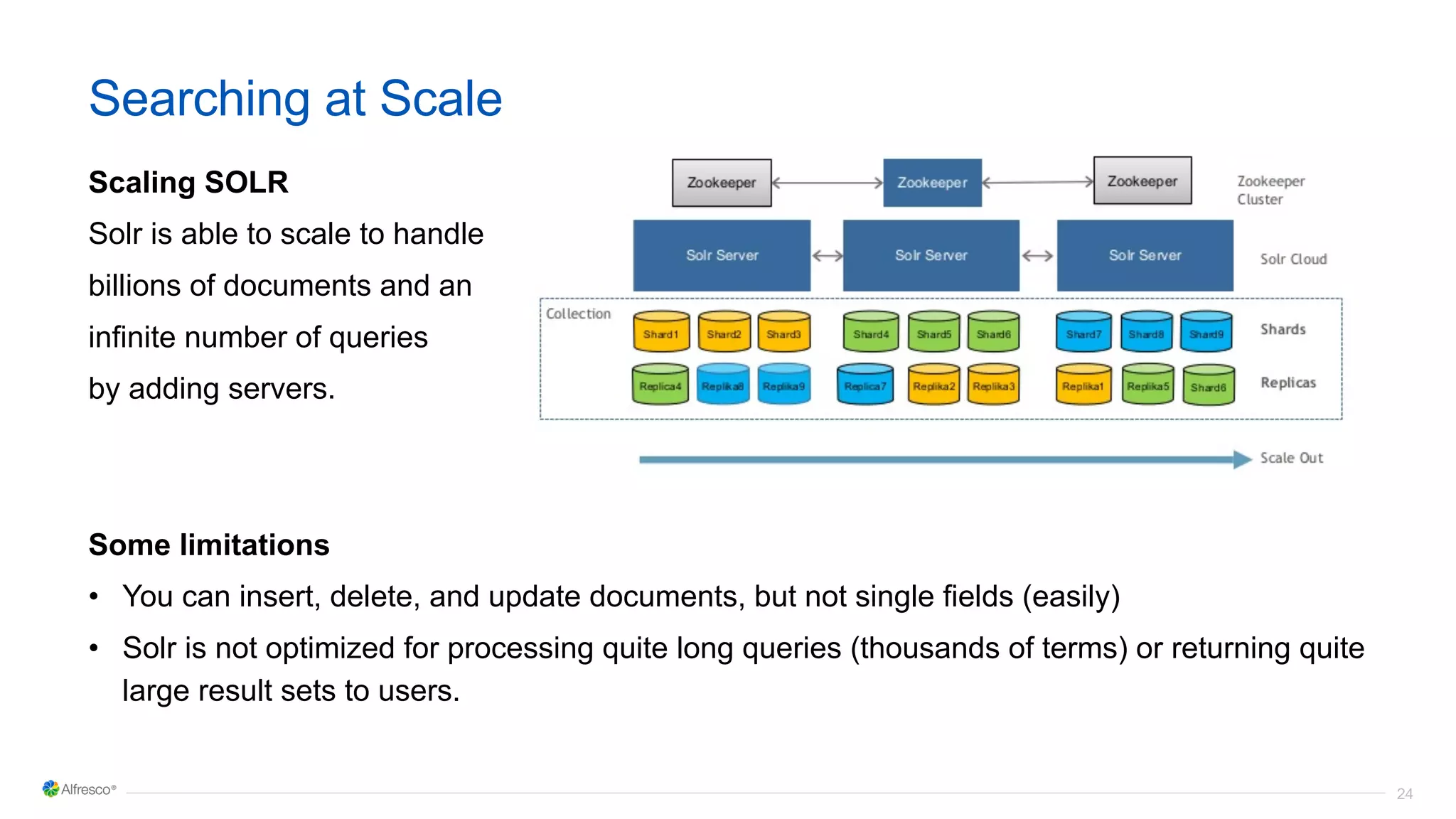 Searching at Scale

Scaling SOLR

Solr is able to scale to handle billions of documents and an infinite number of queries by adding servers.

Zookeeper
Zookeeper
Zookeeper
Zookeeper Cluster

Solr Server
Solr Server
Solr Server
Solr Cloud

Collection
Shard1 Shard2 Shard3 Shard4 Shard5 Shard6 Shard7 Shard8 Shard9
Shards
Replica4 Replika8 Replika9 Replica7 Replika2 Replika3 Replika1 Replika5 Shard6
Replicas

Scale Out

Some limitations

• You can insert, delete, and update documents, but not single fields (easily)

• Solr is not optimized for processing quite long queries (thousands of terms) or returning quite large result sets to users.

Alfresco®

24